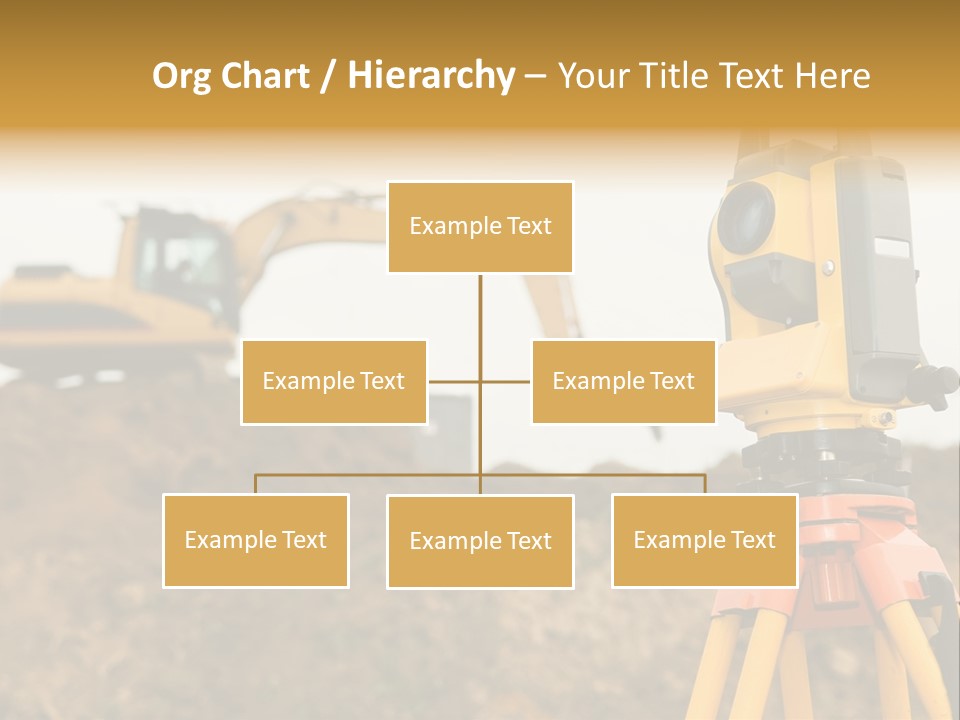 Org Chart / Hierarchy – Your Title Text Here

Example Text

Example Text

Example Text

Example Text

Example Text

Example Text